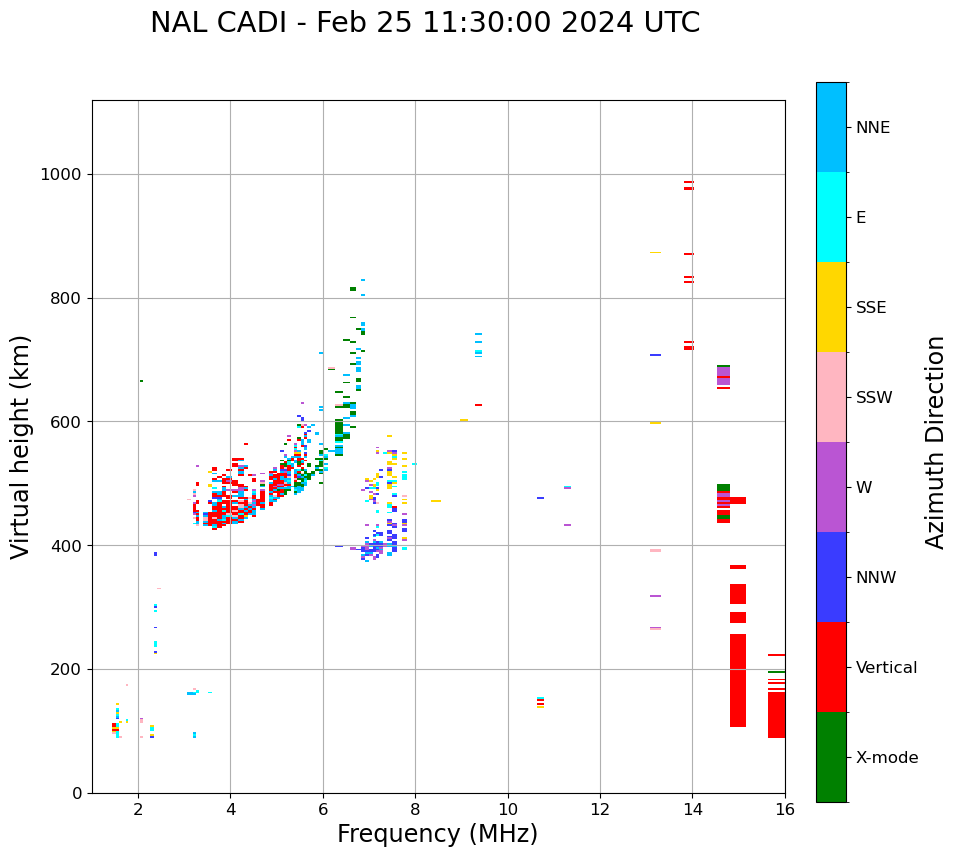 NAL CADI - Feb 25 11:30:00 2024 UTC

Virtual height (km)

1000
800
600
400
200
0

2
4
6
8
10
12
14
16

Frequency (MHz)

NNE
E
SSE
SSW
W
NNW
Vertical
X-mode

Azimuth Direction